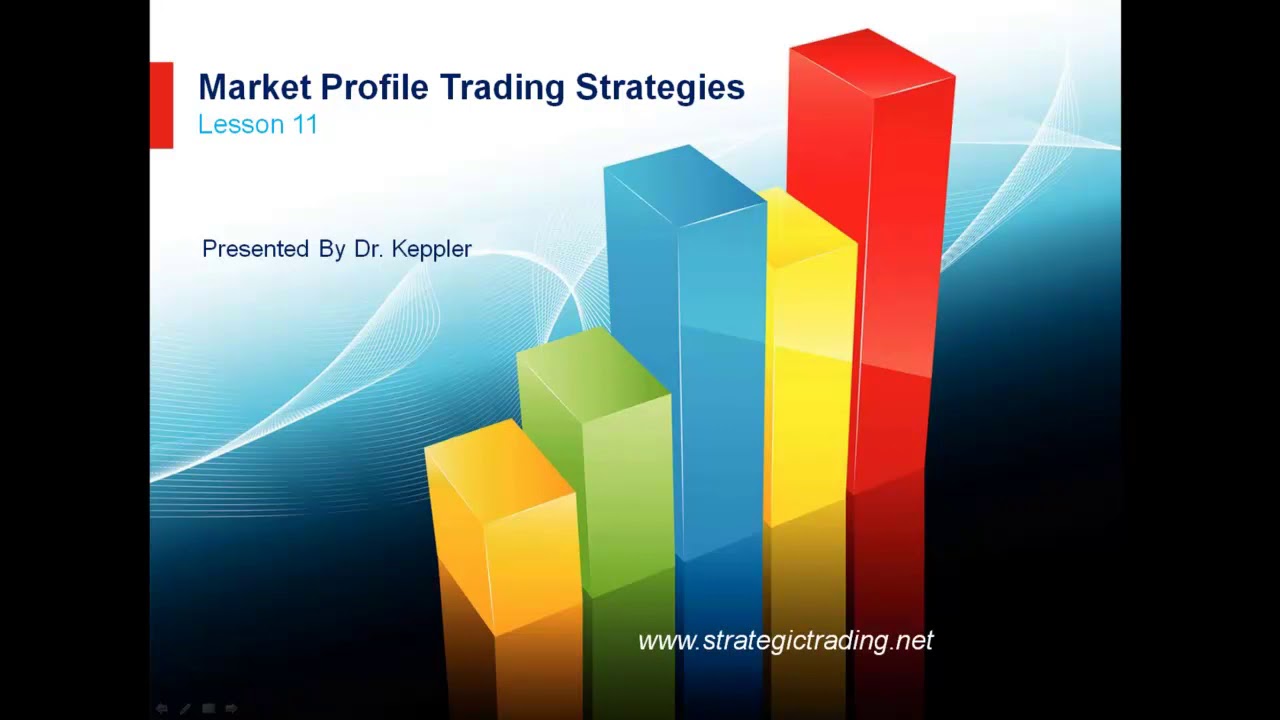 Market Profile Trading Strategies
Lesson 11

Presented By Dr. Keppler

www.strategictrading.net